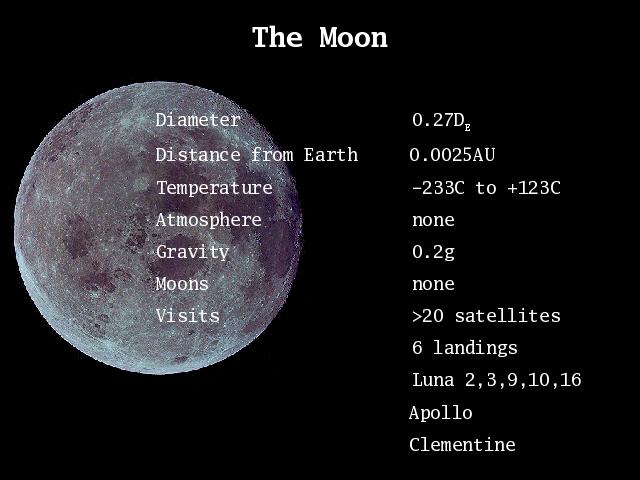 The Moon

| | |
|---|---|
| Diameter | $0.27D_E$ |
| Distance from Earth | 0.0025AU |
| Temperature | -233C to +123C |
| Atmosphere | none |
| Gravity | 0.2g |
| Moons | none |
| Visits | >20 satellites |
| | 6 landings |
| | Luna 2,3,9,10,16 |
| | Apollo |
| | Clementine |